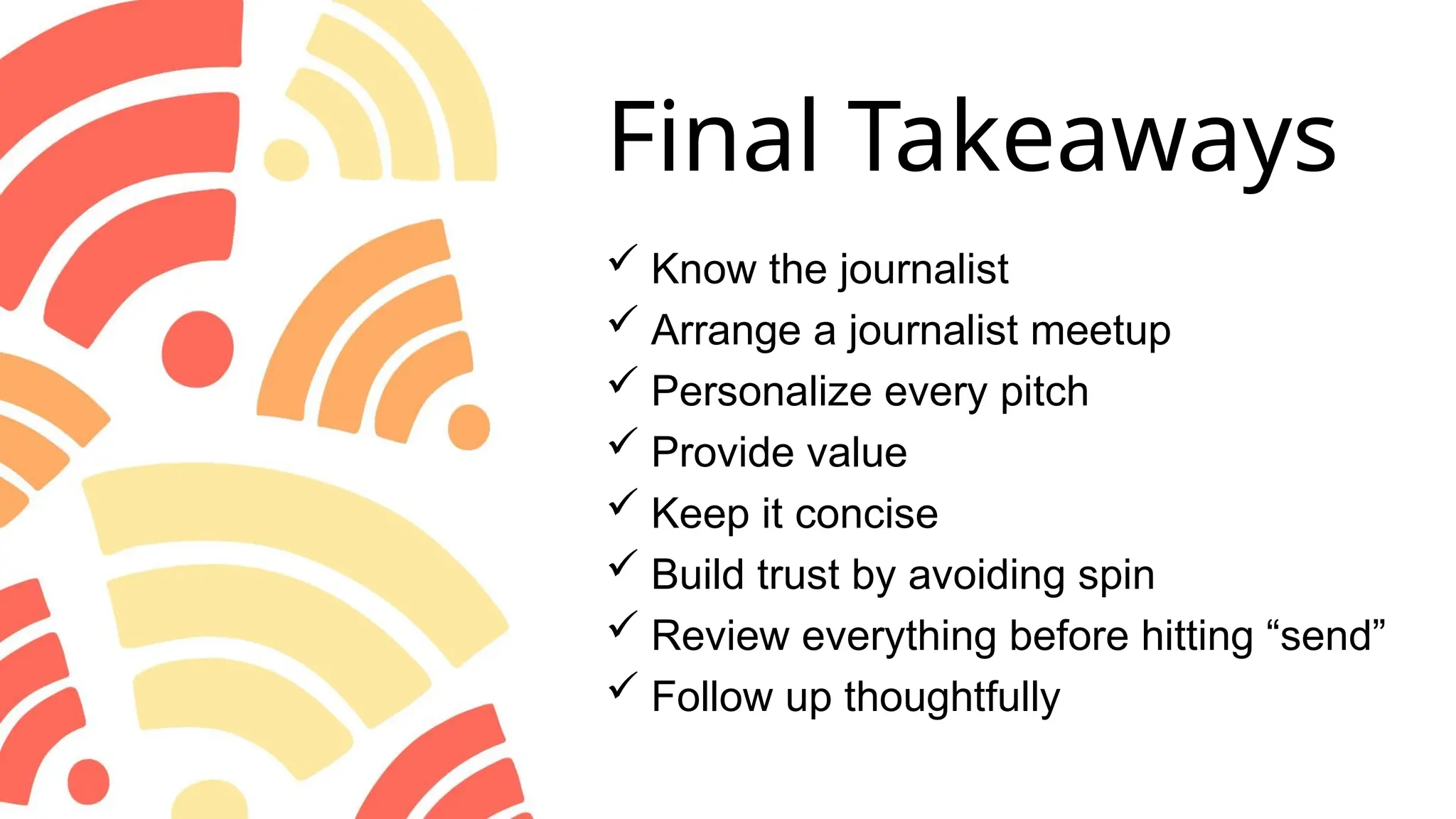 Final Takeaways

✓ Know the journalist
✓ Arrange a journalist meetup
✓ Personalize every pitch
✓ Provide value
✓ Keep it concise
✓ Build trust by avoiding spin
✓ Review everything before hitting “send”
✓ Follow up thoughtfully